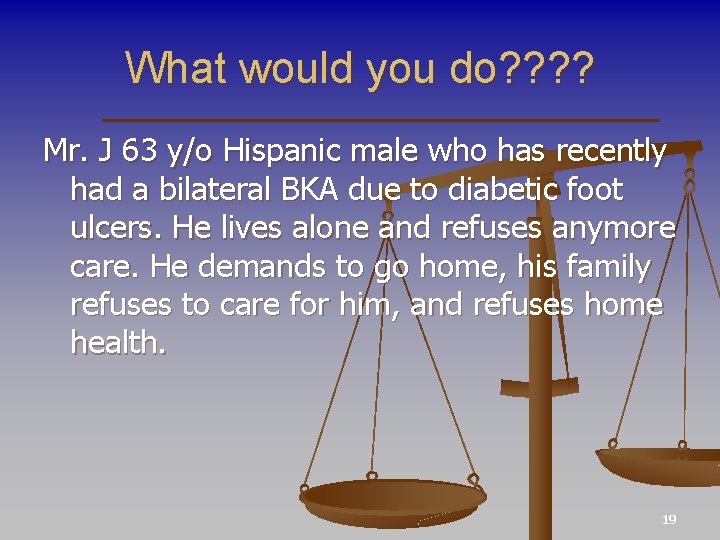 What would you do????

Mr. J 63 y/o Hispanic male who has recently had a bilateral BKA due to diabetic foot ulcers. He lives alone and refuses anymore care. He demands to go home, his family refuses to care for him, and refuses home health.

19